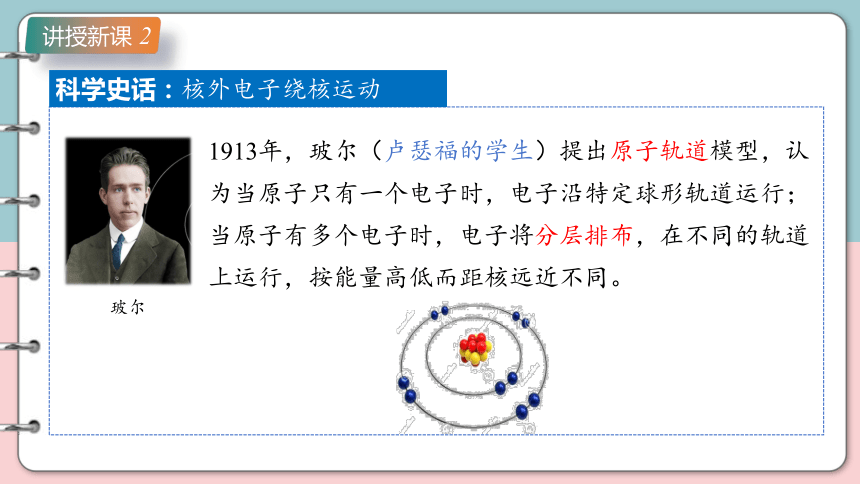 讲授新课 2

科学史话：核外电子绕核运动

1913年，玻尔（卢瑟福的学生）提出原子轨道模型，认为当原子只有一个电子时，电子沿特定球形轨道运行；当原子有多个电子时，电子将分层排布，在不同的轨道上运行，按能量高低而距核远近不同。

玻尔